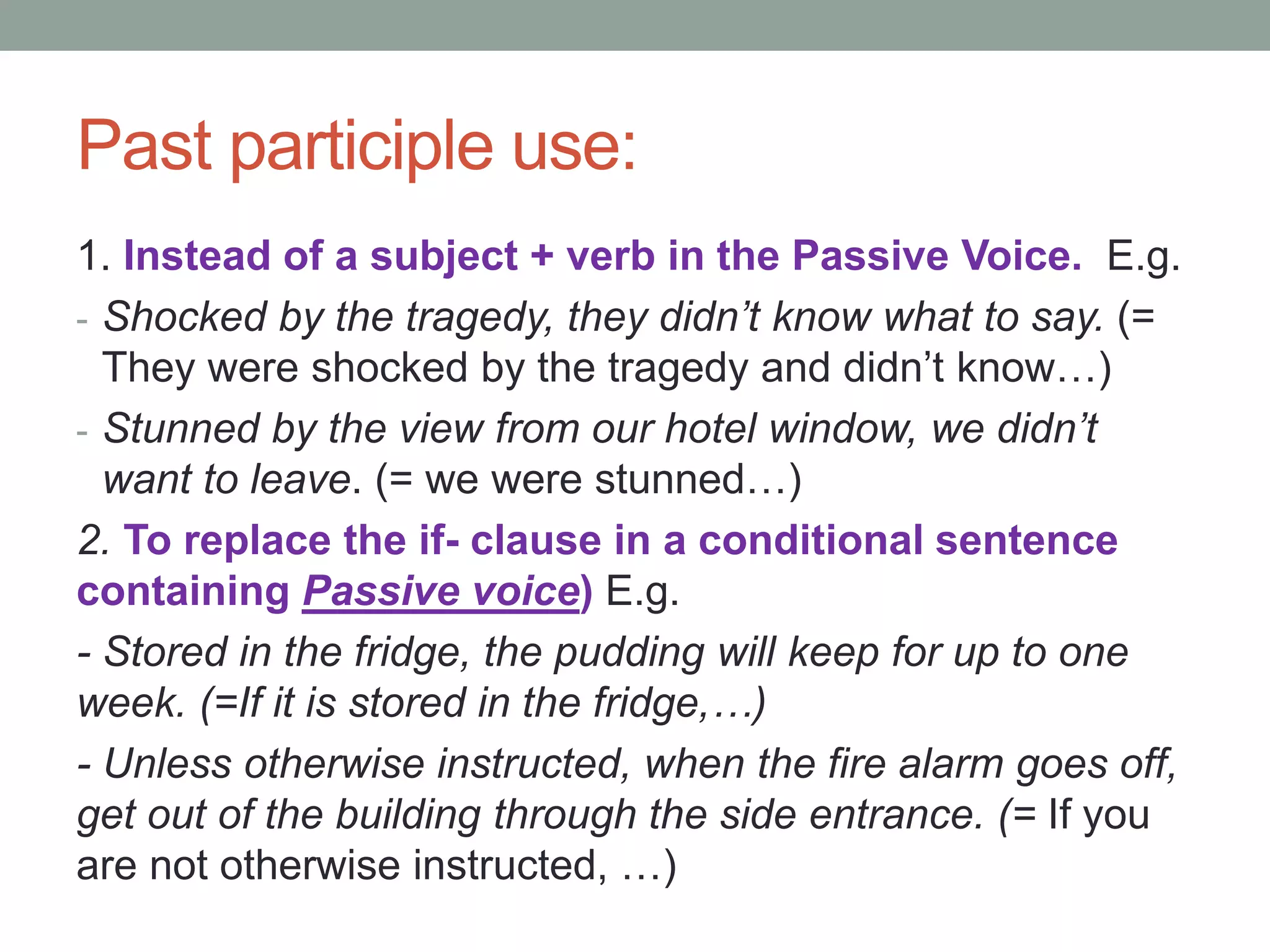 Past participle use:

1. Instead of a subject + verb in the Passive Voice. E.g.

- Shocked by the tragedy, they didn't know what to say. (= They were shocked by the tragedy and didn't know…)

- Stunned by the view from our hotel window, we didn't want to leave. (= we were stunned…)

2. To replace the if- clause in a conditional sentence containing Passive voice) E.g.

- Stored in the fridge, the pudding will keep for up to one week. (=If it is stored in the fridge,…)

- Unless otherwise instructed, when the fire alarm goes off, get out of the building through the side entrance. (= If you are not otherwise instructed, …)